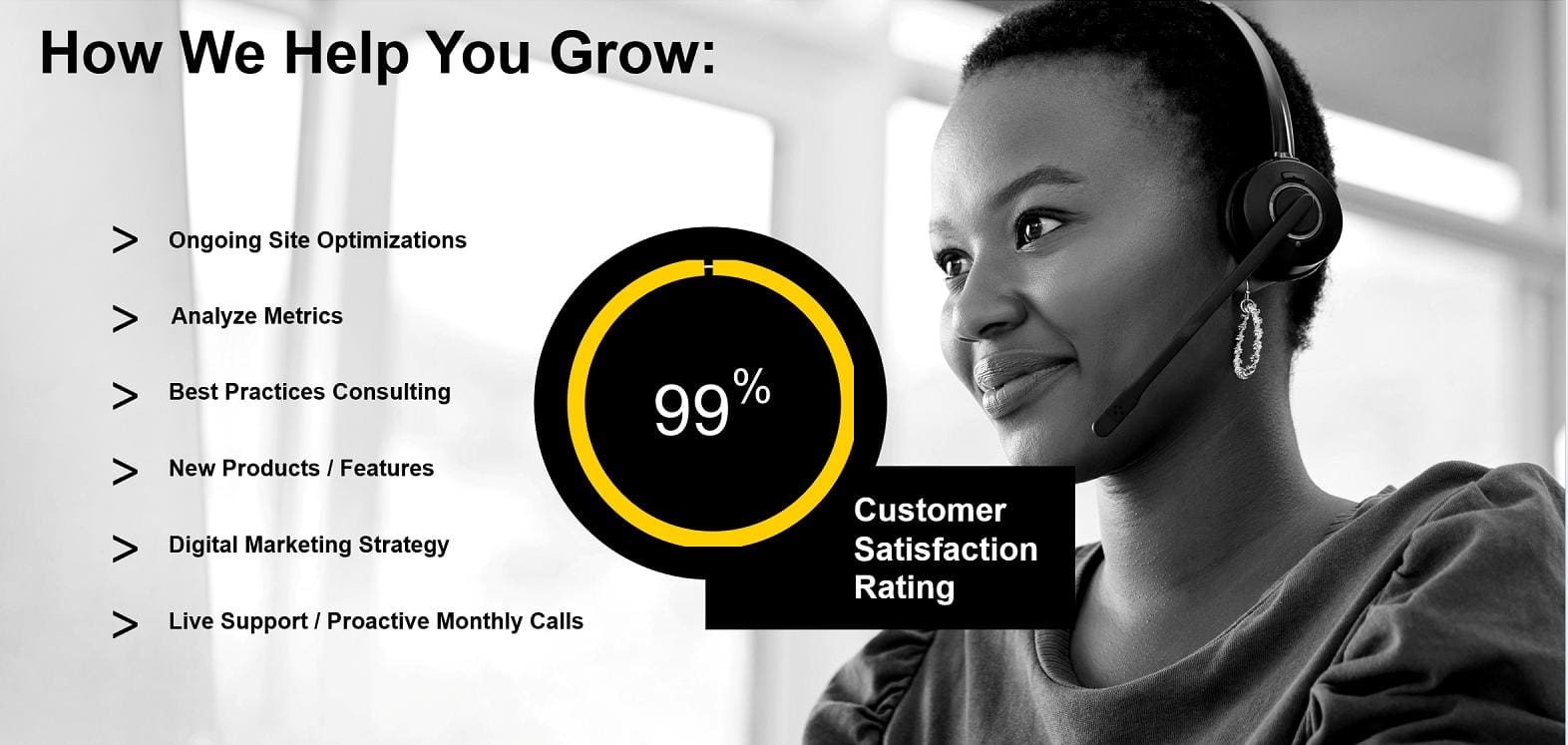 How We Help You Grow:

> Ongoing Site Optimizations

> Analyze Metrics

> Best Practices Consulting

> New Products / Features

> Digital Marketing Strategy

> Live Support / Proactive Monthly Calls

99%

Customer Satisfaction Rating